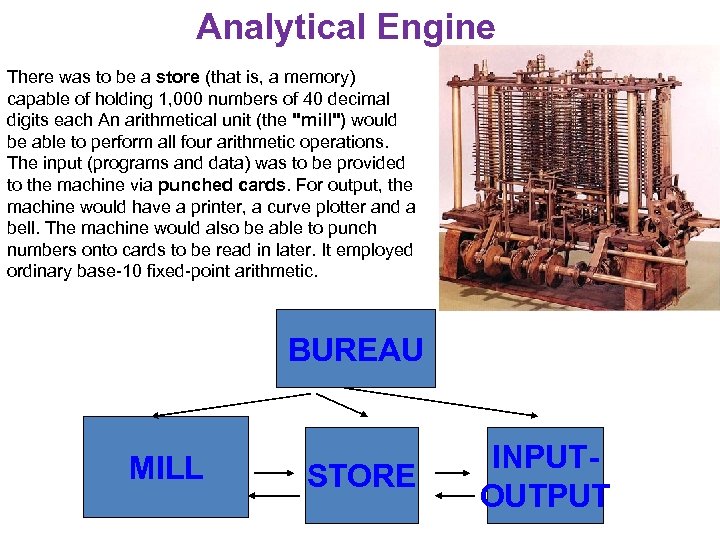 Analytical Engine

There was to be a store (that is, a memory) capable of holding 1,000 numbers of 40 decimal digits each An arithmetical unit (the "mill") would be able to perform all four arithmetic operations. The input (programs and data) was to be provided to the machine via punched cards. For output, the machine would have a printer, a curve plotter and a bell. The machine would also be able to punch numbers onto cards to be read in later. It employed ordinary base-10 fixed-point arithmetic.

BUREAU

MILL

STORE

INPUT-OUTPUT